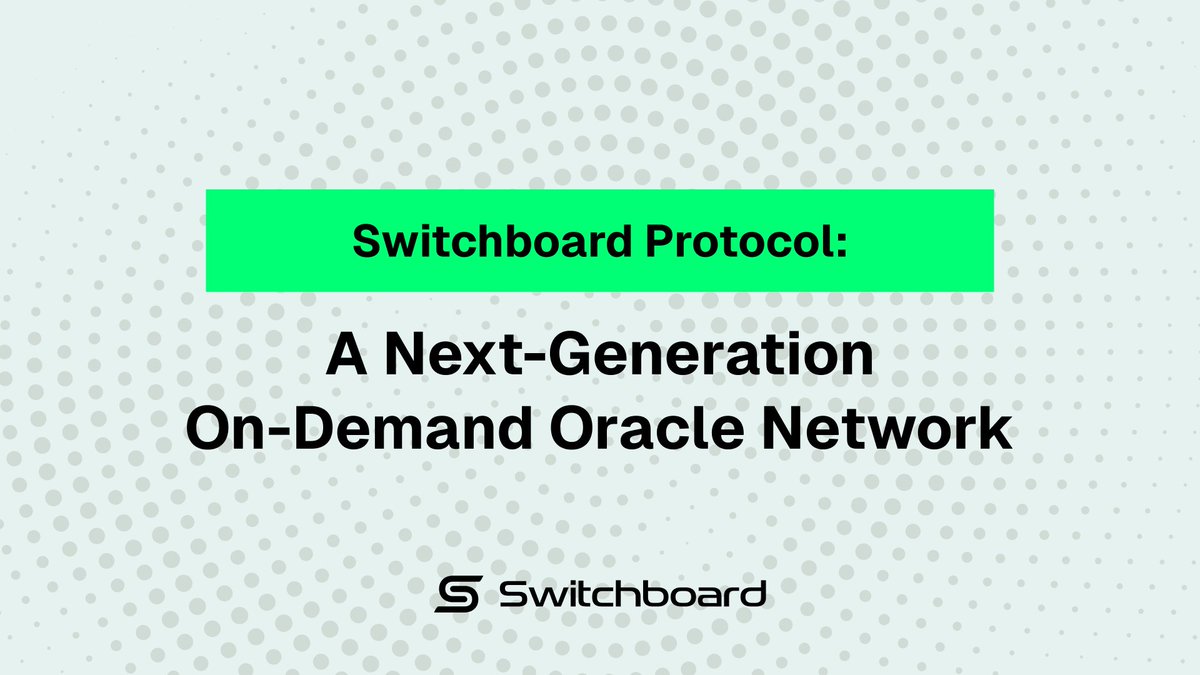 Switchboard Protocol:

A Next-Generation On-Demand Oracle Network

Switchboard